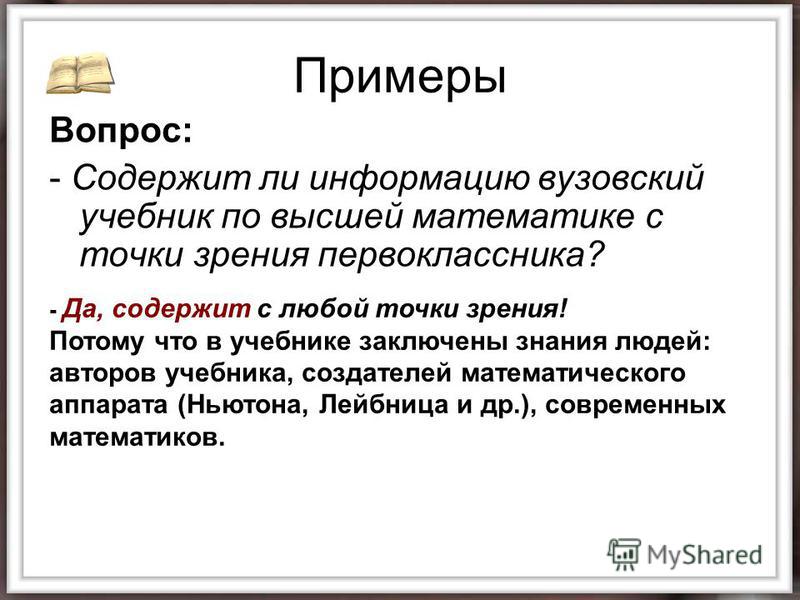 Примеры

Вопрос:

- Содержит ли информацию вузовский учебник по высшей математике с точки зрения первоклассника?

- Да, содержит с любой точки зрения!
Потому что в учебнике заключены знания людей: авторов учебника, создателей математического аппарата (Ньютона, Лейбница и др.), современных математиков.

MyShared